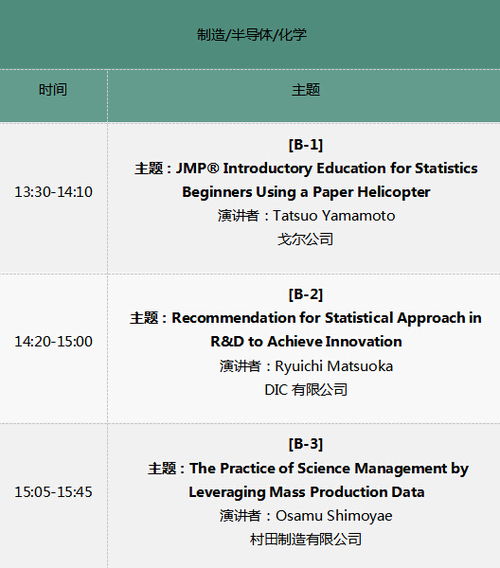 制造/半导体/化学

| 时间 | 主题 |
|---|---|
| 13:30-14:10 | [B-1] 主题：JMP® Introductory Education for Statistics Beginners Using a Paper Helicopter 演讲者：Tatsuo Yamamoto 戈尔公司 |
| 14:20-15:00 | [B-2] 主题：Recommendation for Statistical Approach in R&D to Achieve Innovation 演讲者：Ryuichi Matsuoka DIC 有限公司 |
| 15:05-15:45 | [B-3] 主题：The Practice of Science Management by Leveraging Mass Production Data 演讲者：Osamu Shimoyae 村田制造有限公司 |